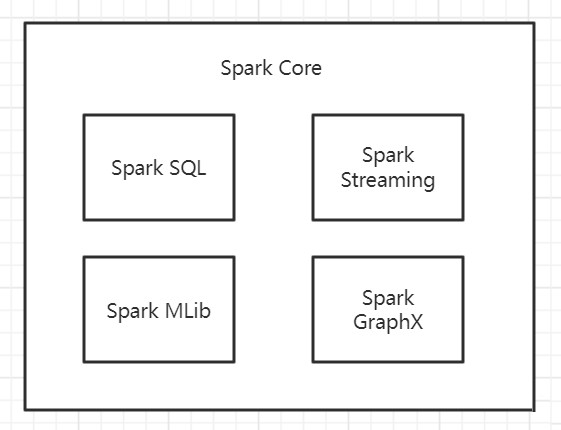 Spark Core

Spark SQL

Spark Streaming

Spark MLib

Spark GraphX